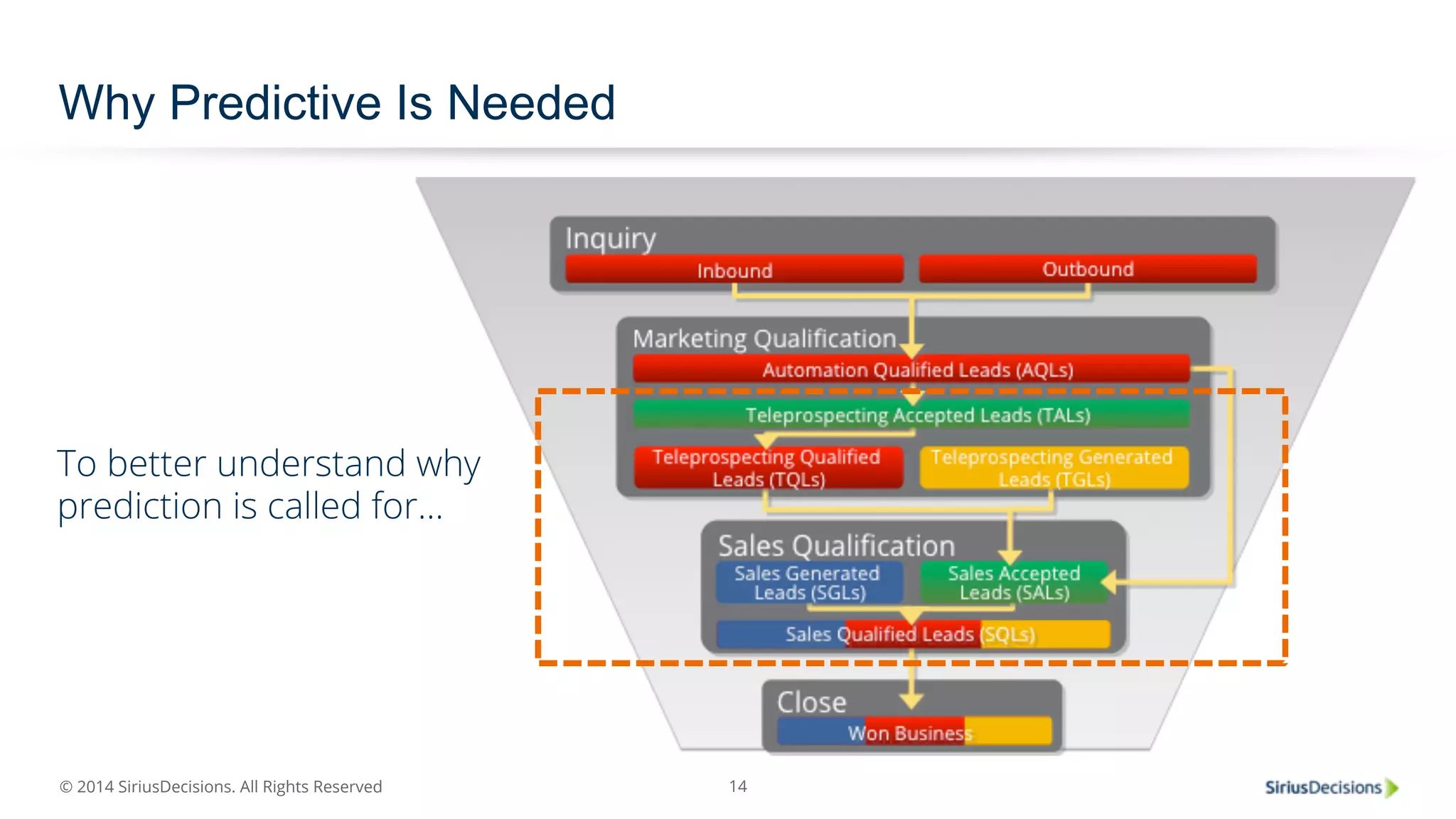 Why Predictive Is Needed

To better understand why prediction is called for…

Inquiry

Inbound

Outbound

Marketing Qualification

Automation Qualified Leads (AQLs)

Teleprospecting Accepted Leads (TALs)

Teleprospecting Qualified Leads (TQLs)

Teleprospecting Generated Leads (TGLs)

Sales Qualification

Sales Generated Leads (SGLs)

Sales Accepted Leads (SALs)

Sales Qualified Leads (SQLs)

Close

Won Business

© 2014 SiriusDecisions. All Rights Reserved

14

SiriusDecisions